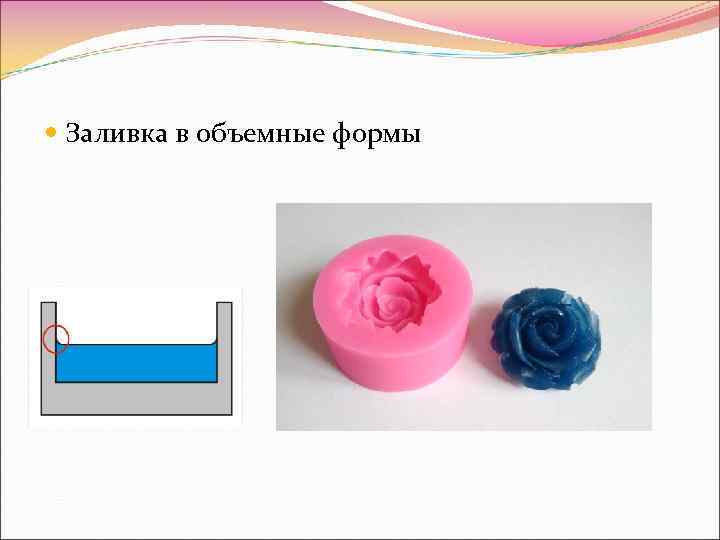 Заливка в объемные формы